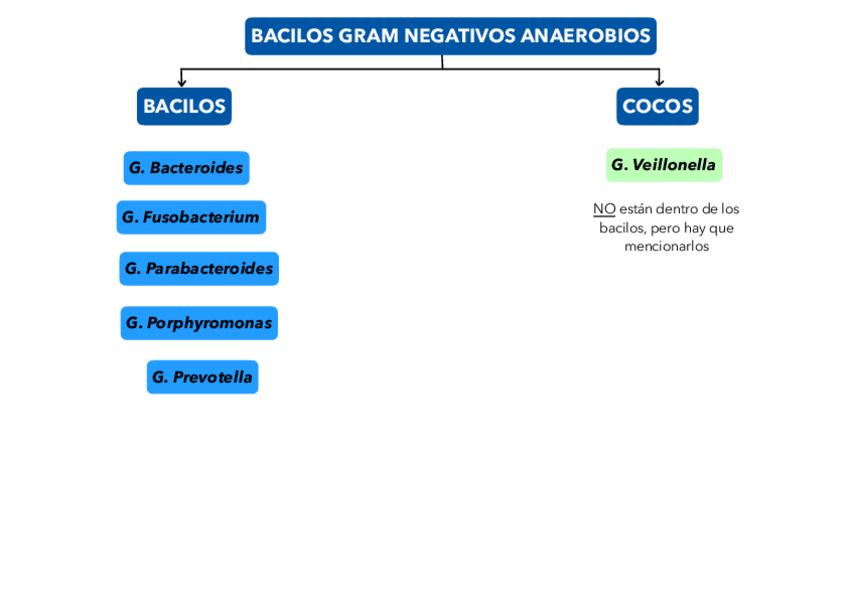 BACILOS GRAM NEGATIVOS ANAEROBIOS

BACILOS

G. Bacteroides

G. Fusobacterium

G. Parabacteroides

G. Porphyromonas

G. Prevotella

COCOS

G. Veillonella

NO están dentro de los bacilos, pero hay que mencionarlos